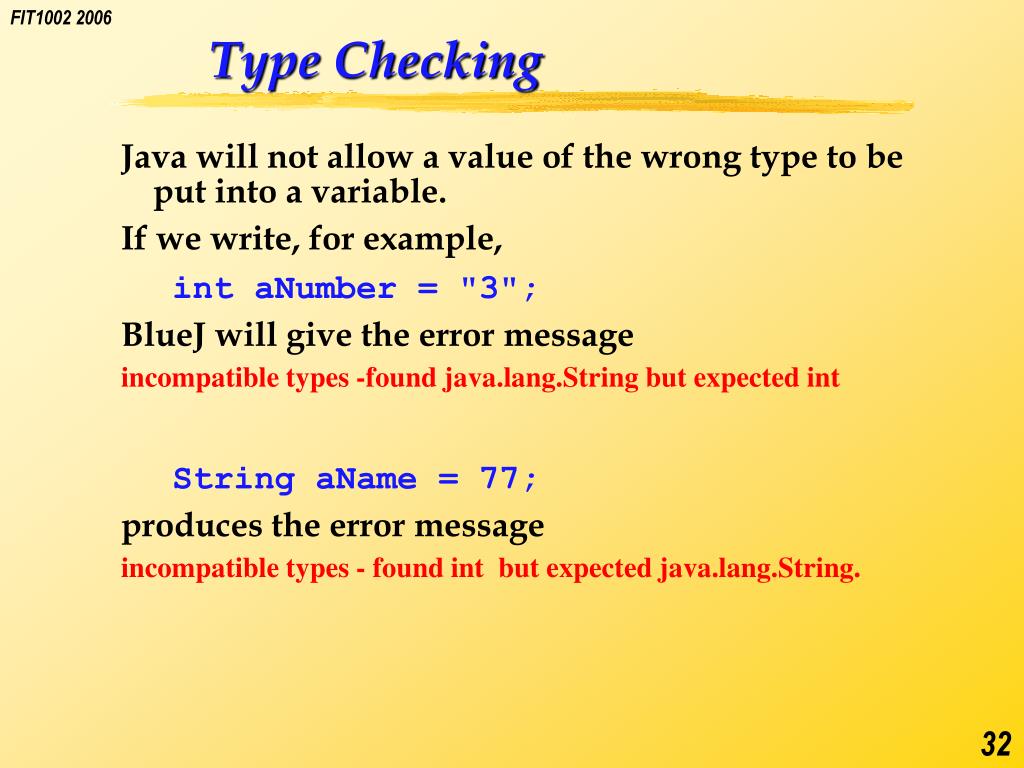 FIT1002 2006

Type Checking

Java will not allow a value of the wrong type to be put into a variable.

If we write, for example,

int aNumber = "3";

BlueJ will give the error message

incompatible types -found java.lang.String but expected int

String aName = 77;

produces the error message

incompatible types - found int but expected java.lang.String.

32